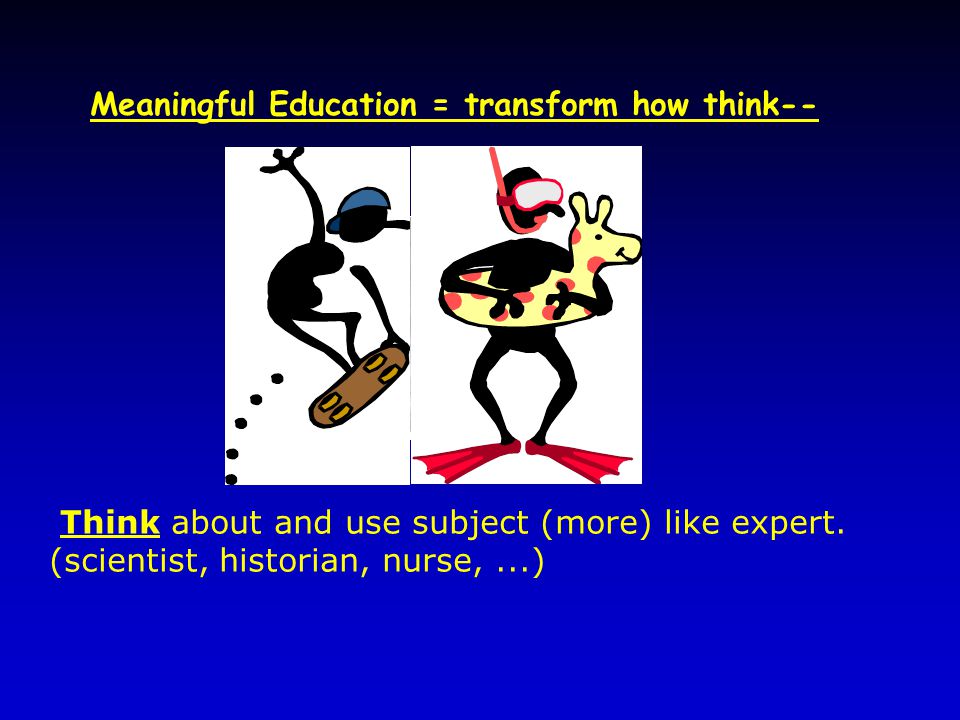 Meaningful Education = transform how think--

Think about and use subject (more) like expert.
(scientist, historian, nurse, ...)